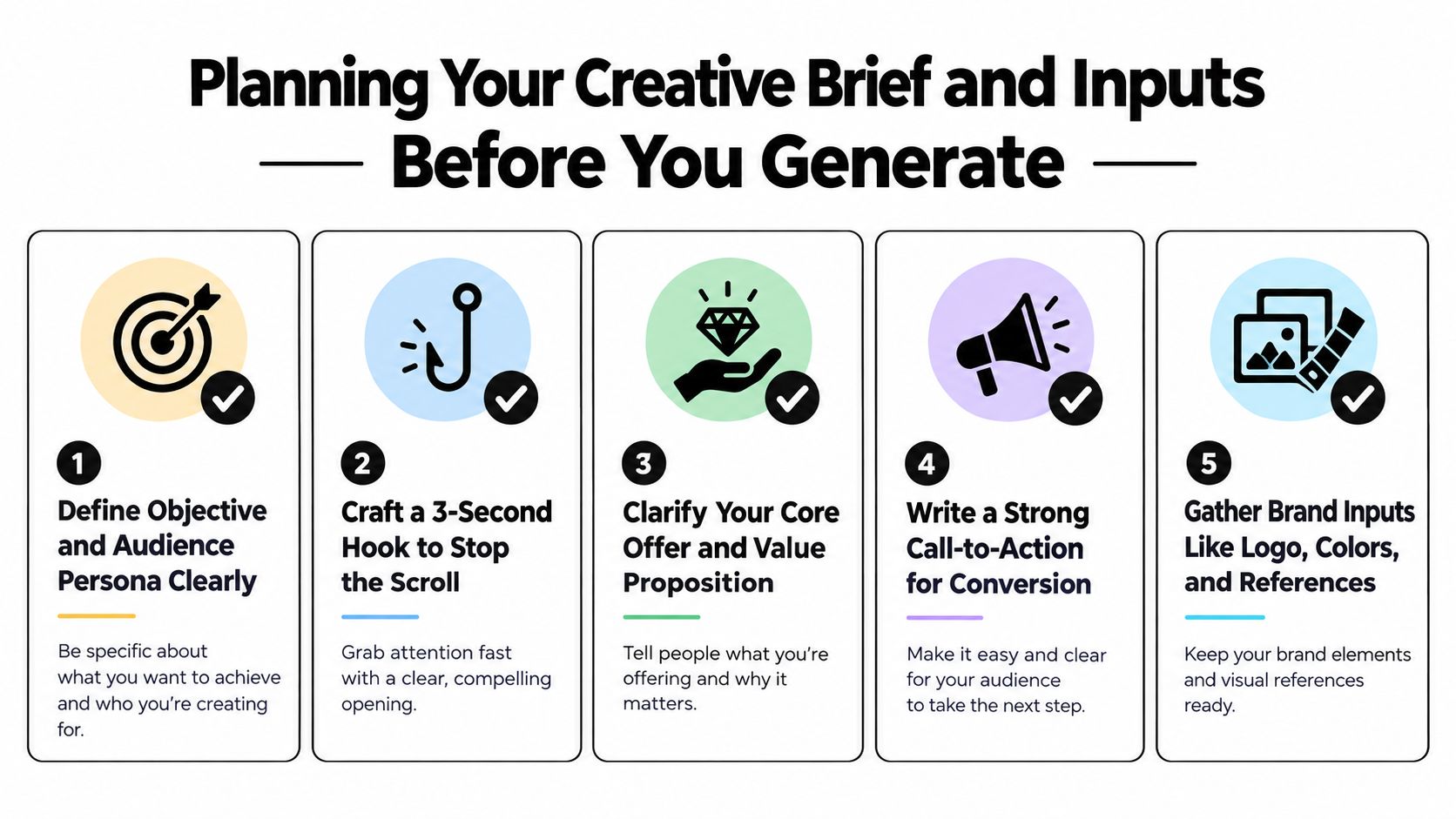 Planning Your Creative Brief and Inputs

Before You Generate

1

Define Objective and Audience Persona Clearly

Be specific about what you want to achieve and who you're creating for.

2

Craft a 3-Second Hook to Stop the Scroll

Grab attention fast with a clear, compelling opening.

3

Clarify Your Core Offer and Value Proposition

Tell people what you're offering and why it matters.

4

Write a Strong Call-to-Action for Conversion

Make it easy and clear for your audience to take the next step.

5

Gather Brand Inputs Like Logo, Colors, and References

Keep your brand elements and visual references ready.